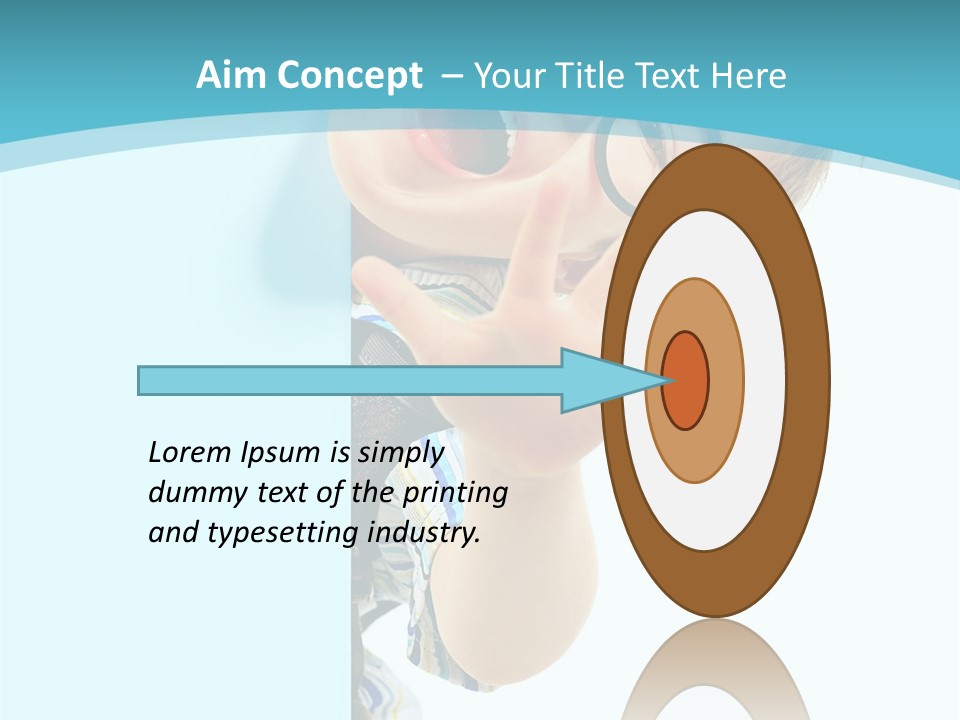 Aim Concept – Your Title Text Here

Lorem Ipsum is simply dummy text of the printing and typesetting industry.